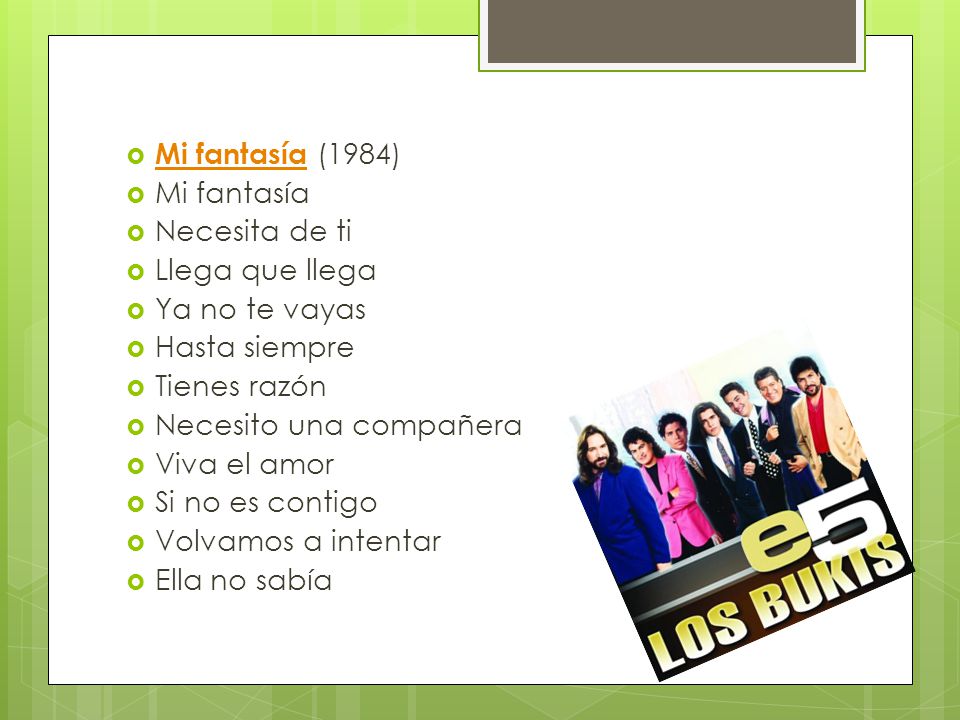 Mi fantasía (1984)
Mi fantasía
Necesita de ti
Llega que llega
Ya no te vayas
Hasta siempre
Tienes razón
Necesito una compañera
Viva el amor
Si no es contigo
Volvamos a intentar
Ella no sabía

e5
LOS BUKIS